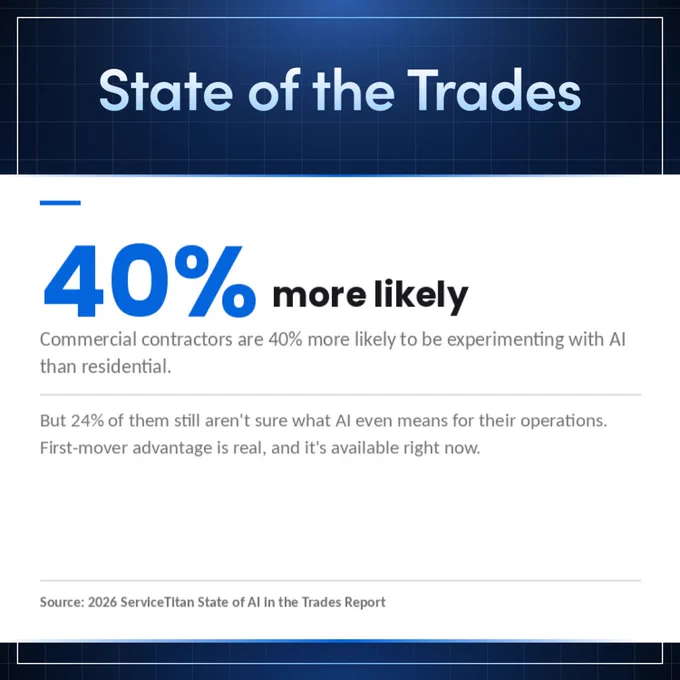 State of the Trades

40% more likely

Commercial contractors are 40% more likely to be experimenting with AI than residential.

But 24% of them still aren't sure what AI even means for their operations. First-mover advantage is real, and it's available right now.

Source: 2026 ServiceTitan State of AI in the Trades Report